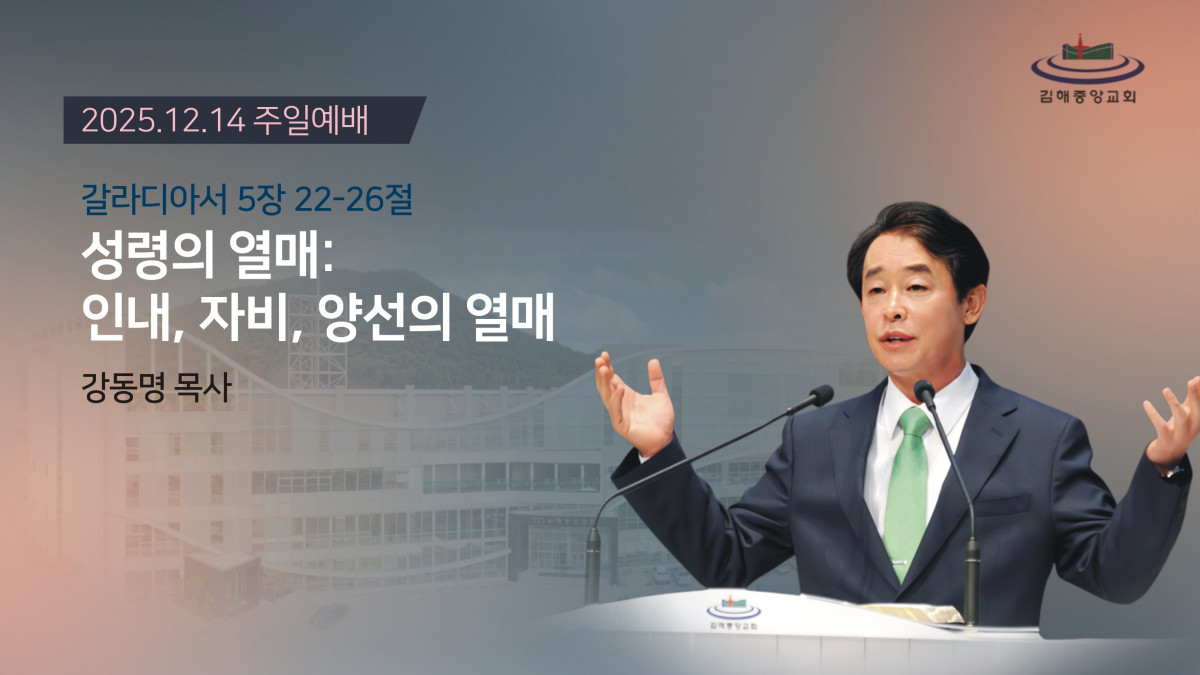 김해중앙교회

2025.12.14 주일예배

갈라디아서 5장 22-26절

성령의 열매:
인내, 자비, 양선의 열매

강동명 목사

김해중앙교회